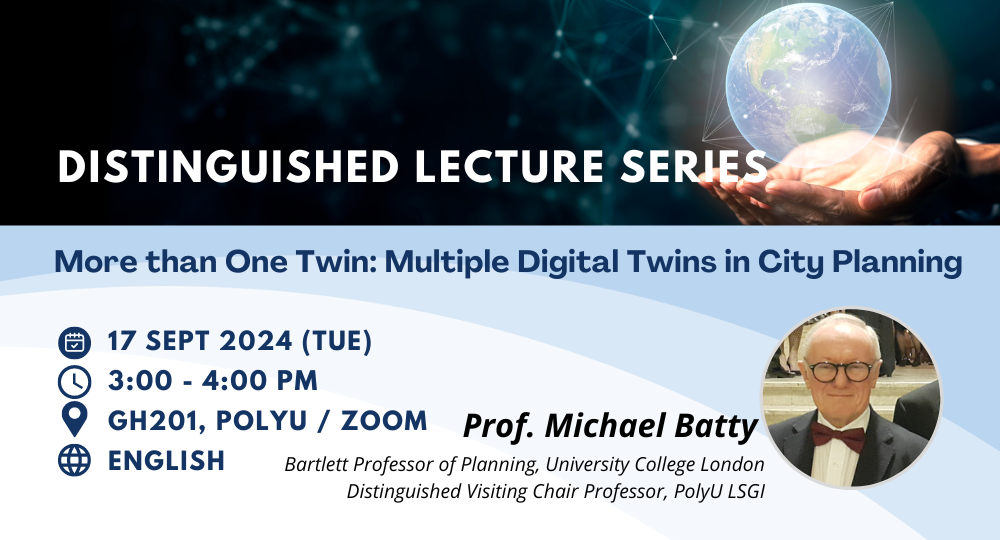 DISTINGUISHED LECTURE SERIES

More than One Twin: Multiple Digital Twins in City Planning

17 SEPT 2024 (TUE)
3:00 - 4:00 PM
GH201, POLYU / ZOOM
ENGLISH

Prof. Michael Batty
Bartlett Professor of Planning, University College London
Distinguished Visiting Chair Professor, PolyU LSGI